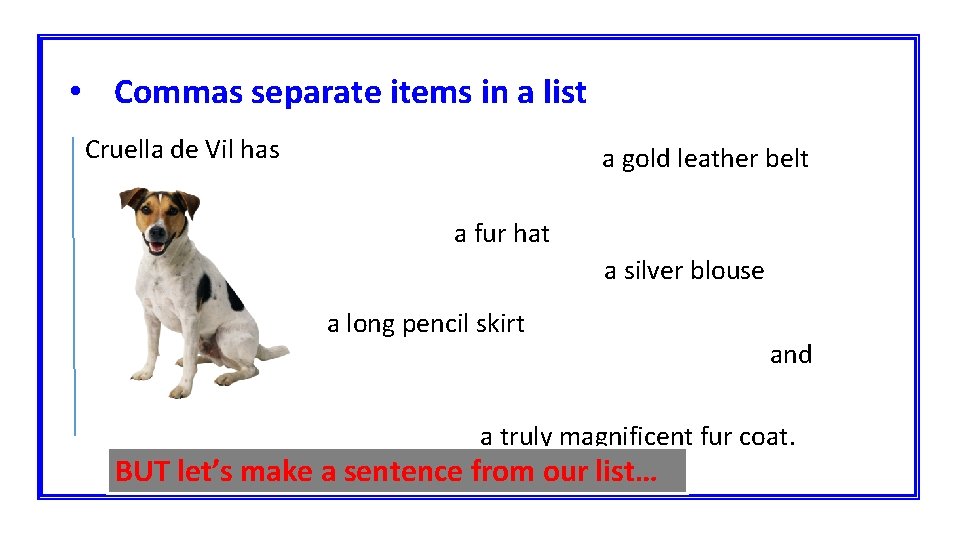 • Commas separate items in a list

Cruella de Vil has

a gold leather belt

a fur hat

a silver blouse

a long pencil skirt

and

a truly magnificent fur coat.

BUT let's make a sentence from our list…